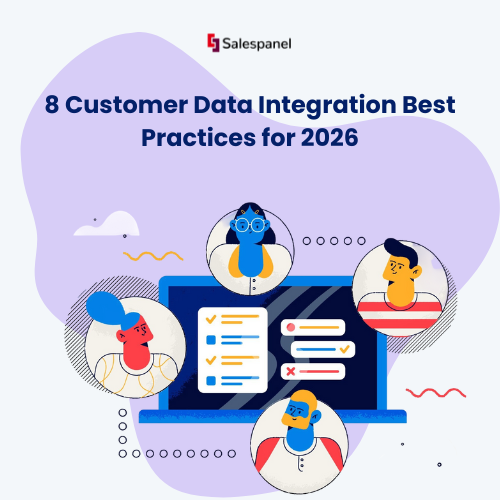 Salespanel

8 Customer Data Integration Best Practices for 2026